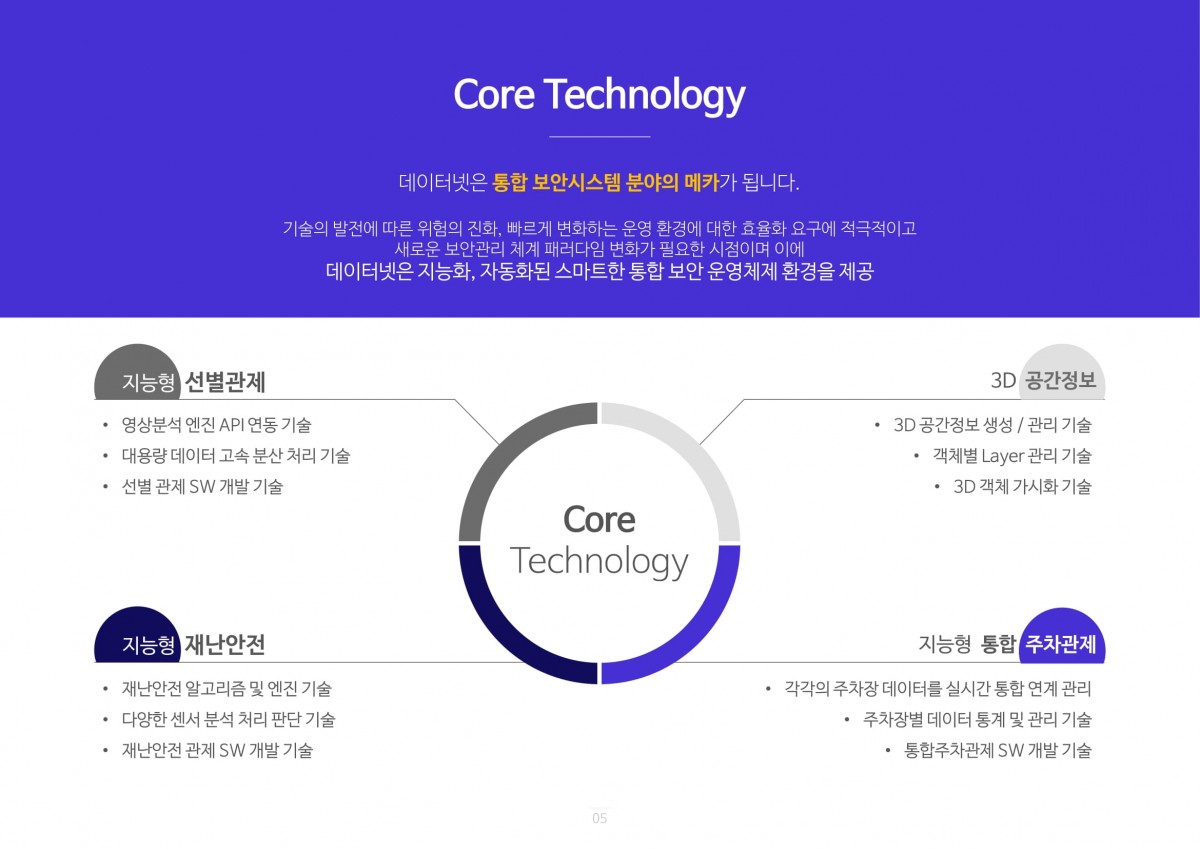 Core Technology

데이터넷은 통합 보안시스템 분야의 메카가 됩니다.

기술의 발전에 따른 위험의 진화, 빠르게 변화하는 운영 환경에 대한 효율화 요구에 적극적이고 새로운 보안관리 체계 패러다임 변화가 필요한 시점이며 이에
데이터넷은 지능화, 자동화된 스마트한 통합 보안 운영체제 환경을 제공

지능형 선별관제
• 영상분석 엔진 API 연동 기술
• 대용량 데이터 고속 분산 처리 기술
• 선별 관제 SW 개발 기술

3D 공간정보
• 3D 공간정보 생성 / 관리 기술
• 객체별 Layer 관리 기술
• 3D 객체 가시화 기술

Core
Technology

지능형 재난안전
• 재난안전 알고리즘 및 엔진 기술
• 다양한 센서 분석 처리 판단 기술
• 재난안전 관제 SW 개발 기술

지능형 통합 주차관제
• 각각의 주차장 데이터를 실시간 통합 연계 관리
• 주차장별 데이터 통계 및 관리 기술
• 통합주차관제 SW 개발 기술

05